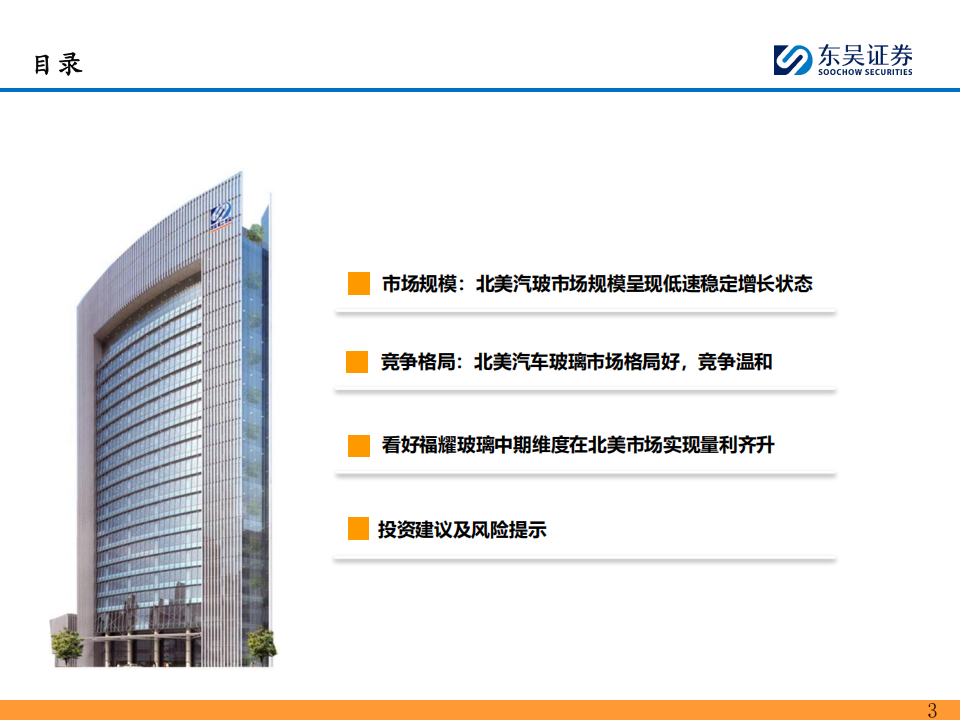 目录

东吴证券
SOOCHOW SECURITIES

市场规模：北美汽玻市场规模呈现低速稳定增长状态

竞争格局：北美汽车玻璃市场格局好，竞争温和

看好福耀玻璃中期维度在北美市场实现量利齐升

投资建议及风险提示

3